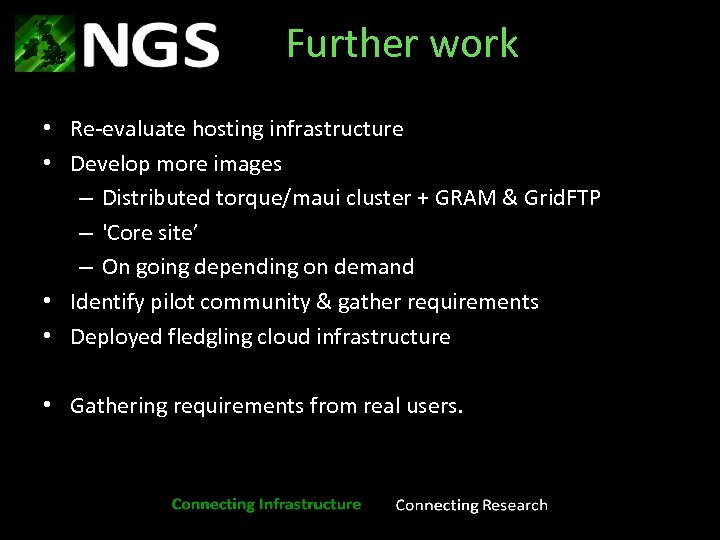 NGS

Further work

• Re-evaluate hosting infrastructure
• Develop more images
– Distributed torque/maui cluster + GRAM & GridFTP
– 'Core site’
– On going depending on demand
• Identify pilot community & gather requirements
• Deployed fledgling cloud infrastructure

• Gathering requirements from real users.

Connecting Infrastructure Connecting Research